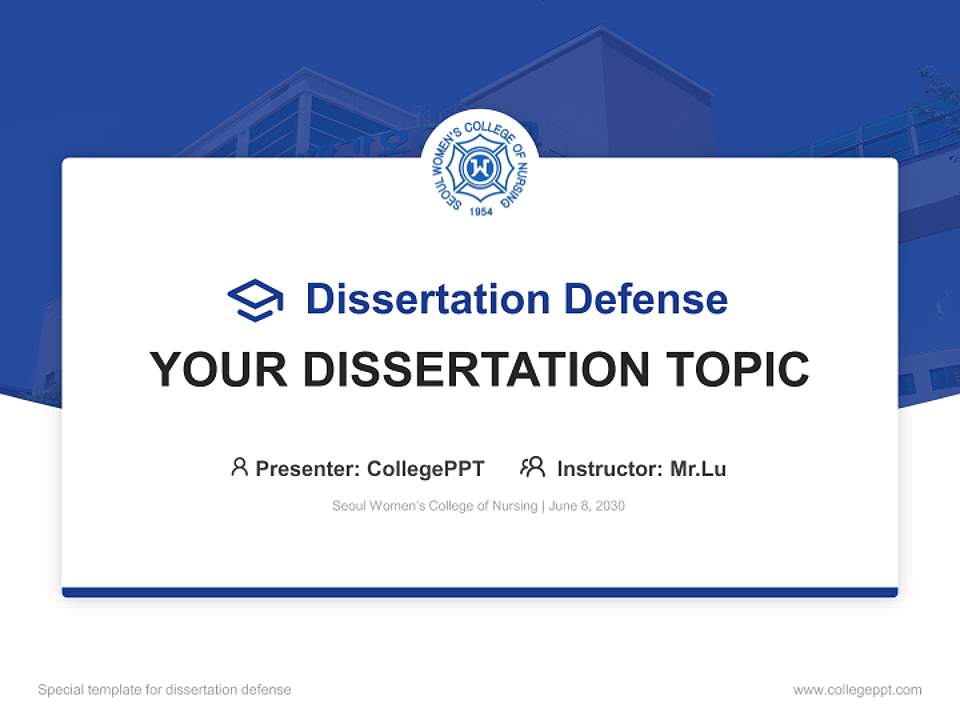 SEOUL WOMEN'S COLLEGE OF NURSING
W
1954

Dissertation Defense

YOUR DISSERTATION TOPIC

Presenter: CollegePPT Instructor: Mr.Lu

Seoul Women's College of Nursing | June 8, 2030

Special template for dissertation defense

www.collegeppt.com